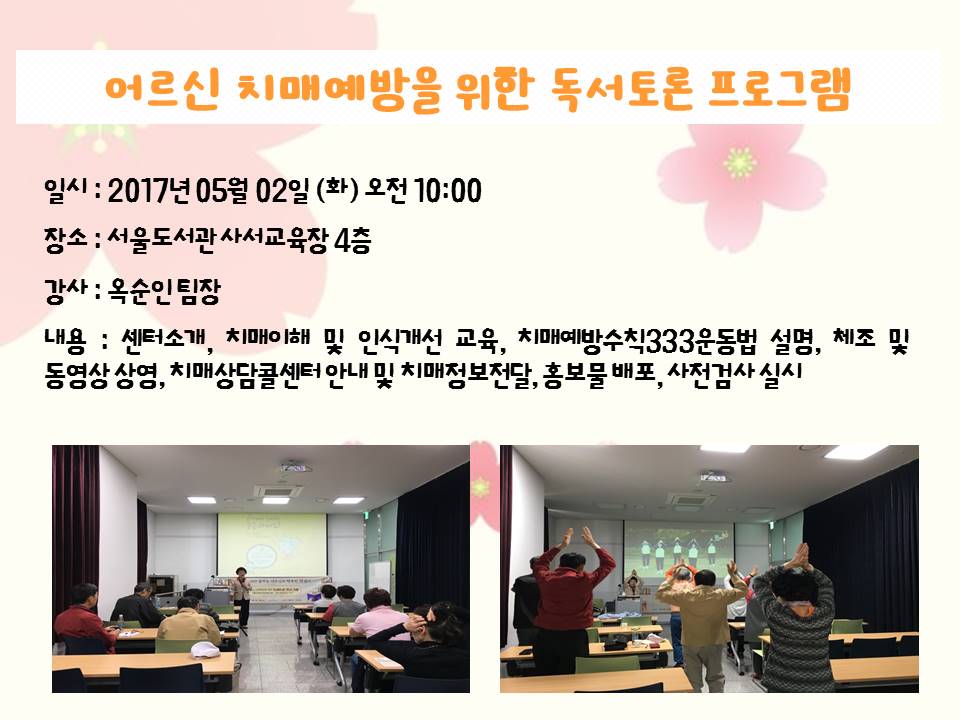 어르신 치매예방을 위한 독서토론 프로그램

일시 : 2017년 05월 02일 (화) 오전 10:00

장소 : 서울도서관 사서교육장 4층

강사 : 옥순인 팀장

내용 : 센터소개, 치매이해 및 인식개선 교육, 치매예방수칙333운동법 설명, 체조 및 동영상 상영, 치매상담콜센터 안내 및 치매정보전달, 홍보물 배포, 사전검사 실시